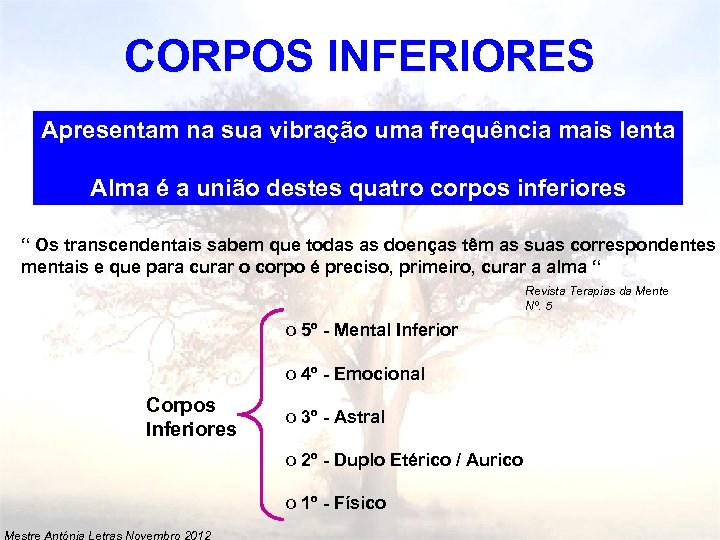 CORPOS INFERIORES

Apresentam na sua vibração uma frequência mais lenta

Alma é a união destes quatro corpos inferiores

“ Os transcendentais sabem que todas as doenças têm as suas correspondentes mentais e que para curar o corpo é preciso, primeiro, curar a alma “

Revista Terapias da Mente
Nº. 5

Corpos Inferiores

o 5º - Mental Inferior

o 4º - Emocional

o 3º - Astral

o 2º - Duplo Etérico / Aurico

o 1º - Físico

Mestre Antónia Letras Novembro 2012